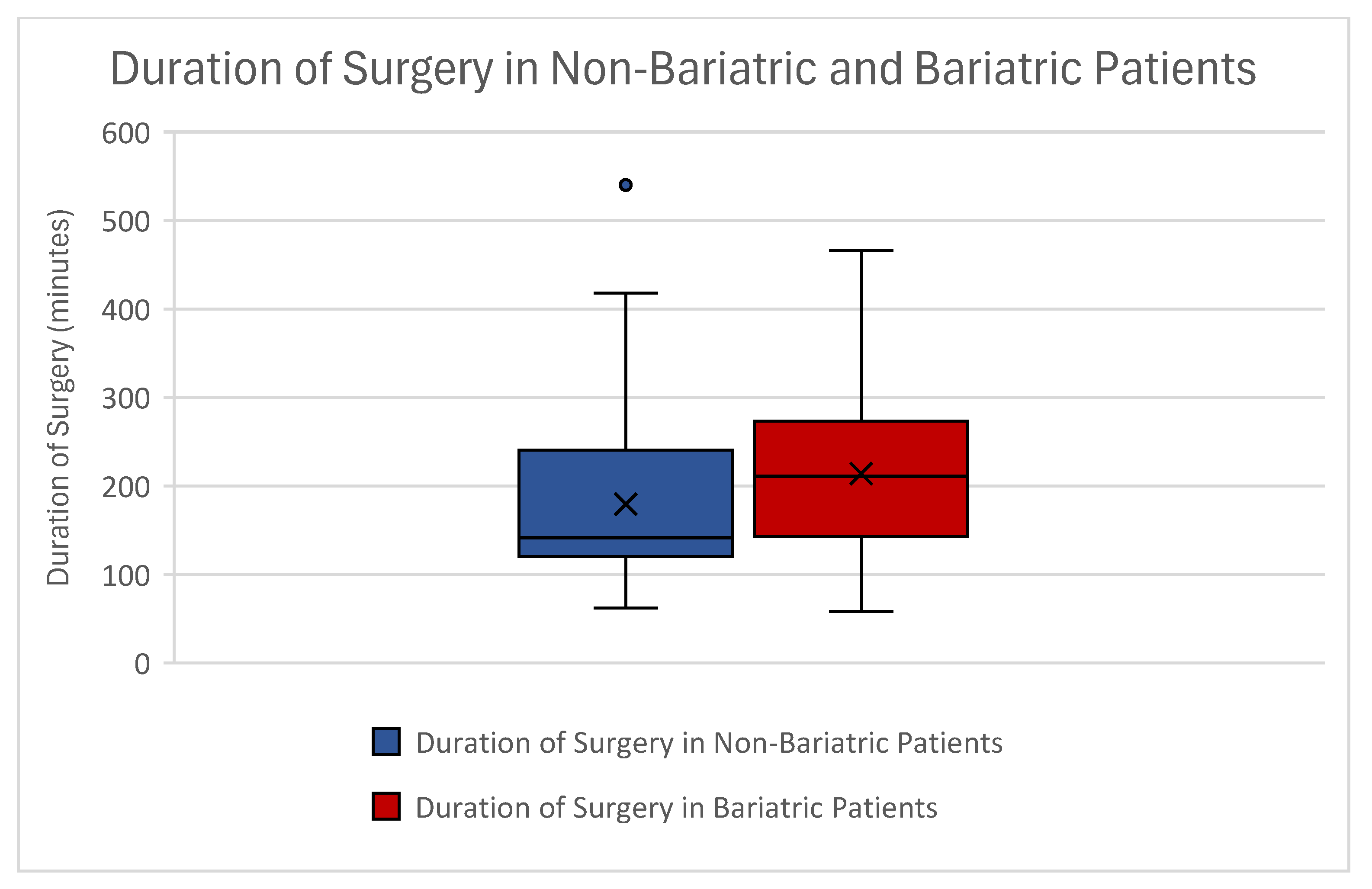 Duration of Surgery in Non-Bariatric and Bariatric Patients

Duration of Surgery (minutes)

600
500
400
300
200
100
0

Duration of Surgery in Non-Bariatric Patients
Duration of Surgery in Bariatric Patients